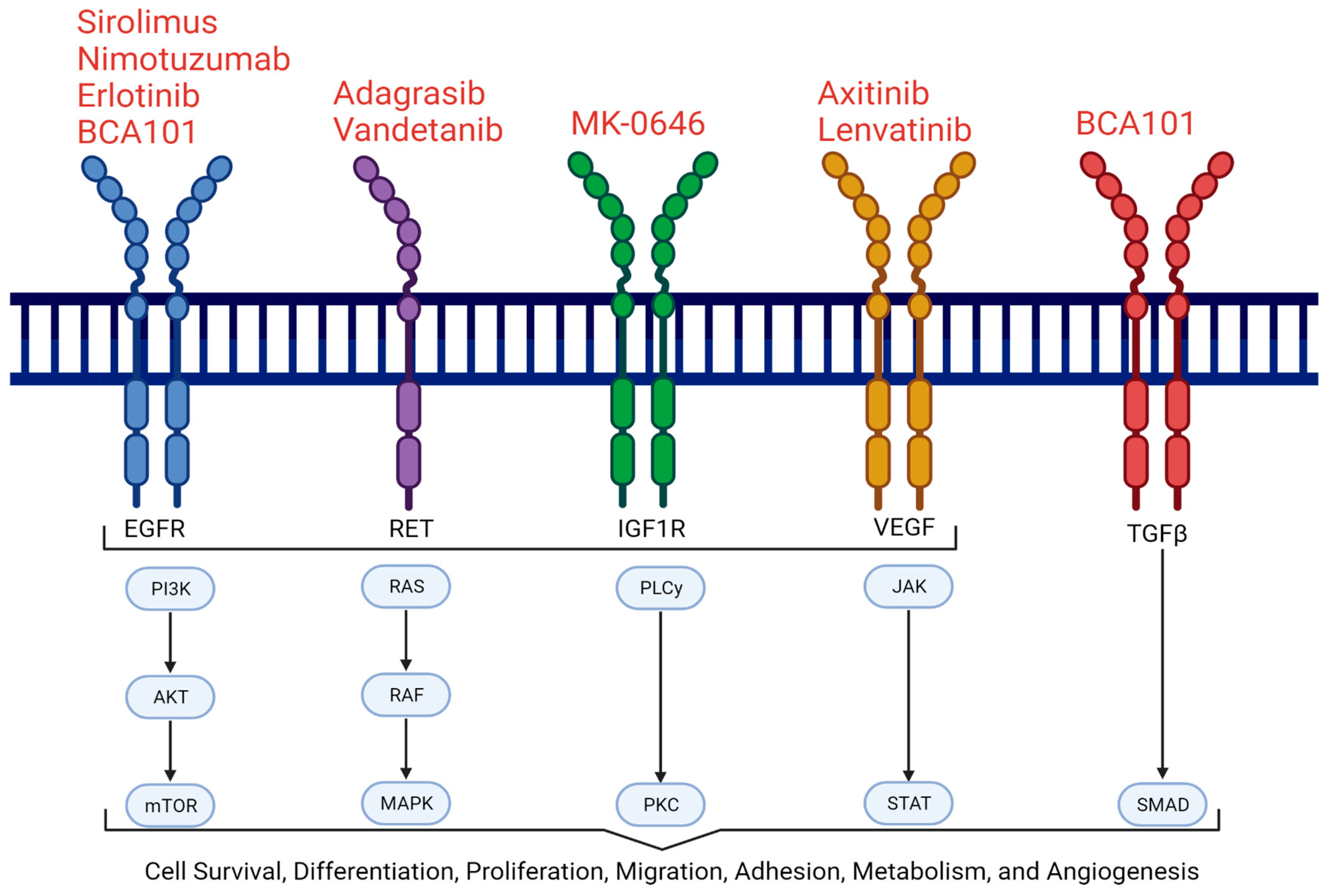 Sirolimus
Nimotuzumab
Erlotinib
BCA101

Adagrasib
Vandetanib

MK-0646

Axitinib
Lenvatinib

BCA101

EGFR

RET

IGF1R

VEGF

TGFβ

PI3K

AKT

mTOR

RAS

RAF

MAPK

PLCγ

PKC

JAK

STAT

SMAD

Cell Survival, Differentiation, Proliferation, Migration, Adhesion, Metabolism, and Angiogenesis